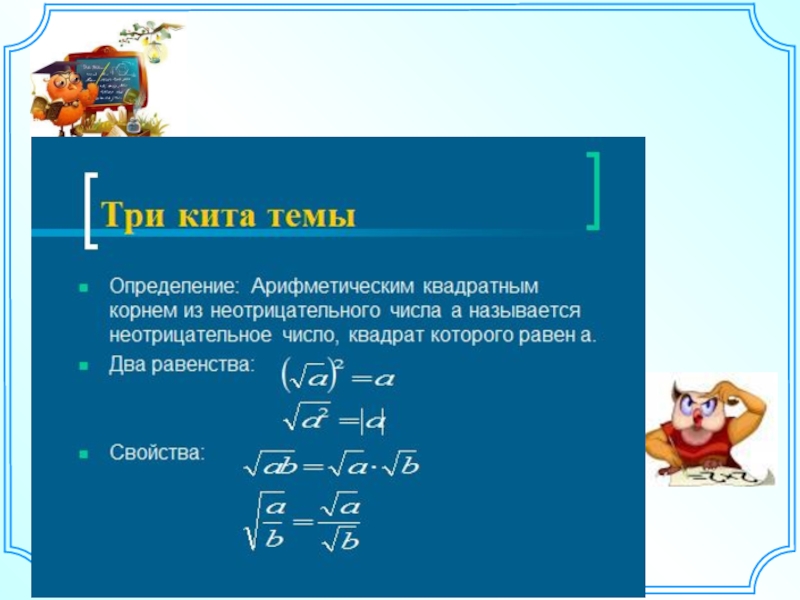 Три кита темы

Определение: Арифметическим квадратным корнем из неотрицательного числа а называется неотрицательное число, квадрат которого равен а.

Два равенства: $(\sqrt{a})^2 = a$

$\sqrt{a^2} = |a|$

Свойства: $\sqrt{ab} = \sqrt{a} \cdot \sqrt{b}$

$\sqrt{\frac{a}{b}} = \frac{\sqrt{a}}{\sqrt{b}}$